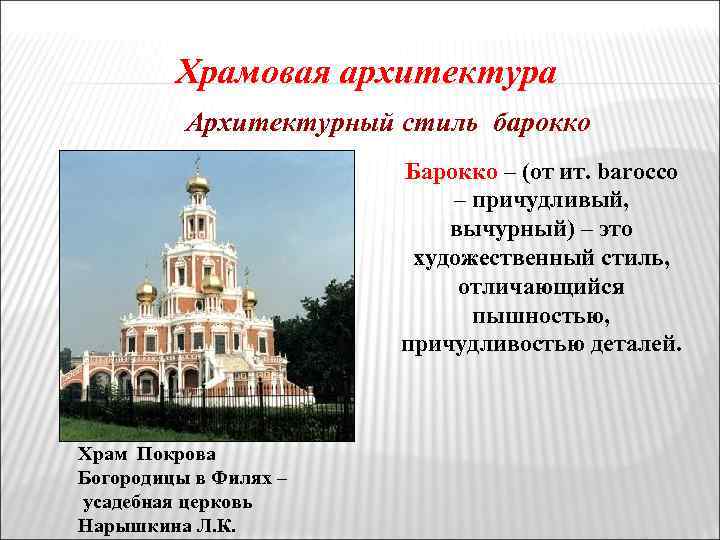 Храмовая архитектура

Архитектурный стиль барокко

Барокко – (от ит. barocco – причудливый, вычурный) – это художественный стиль, отличающийся пышностью, причудливостью деталей.

Храм Покрова Богородицы в Филях – усадебная церковь Нарышкина Л.К.